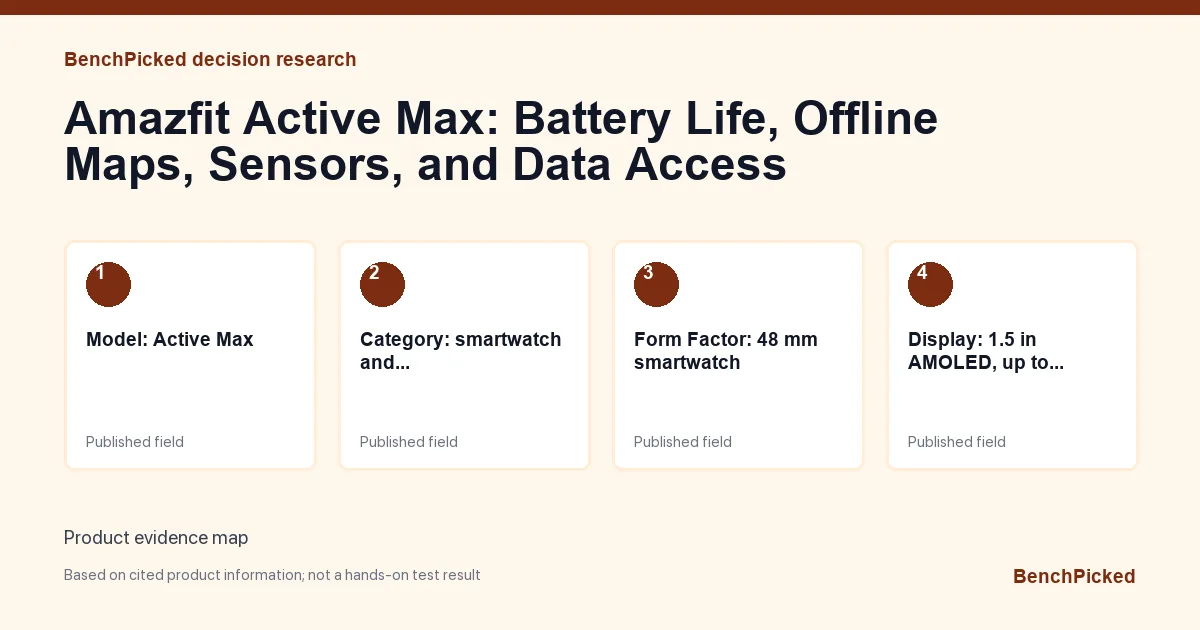 BenchPicked decision research

Amazfit Active Max: Battery Life, Offline Maps, Sensors, and Data Access

1

Model: Active Max

Published field

2

Category: smartwatch and...

Published field

3

Form Factor: 48 mm smartwatch

Published field

4

Display: 1.5 in AMOLED, up to...

Published field

Product evidence map

Based on cited product information; not a hands-on test result

BenchPicked